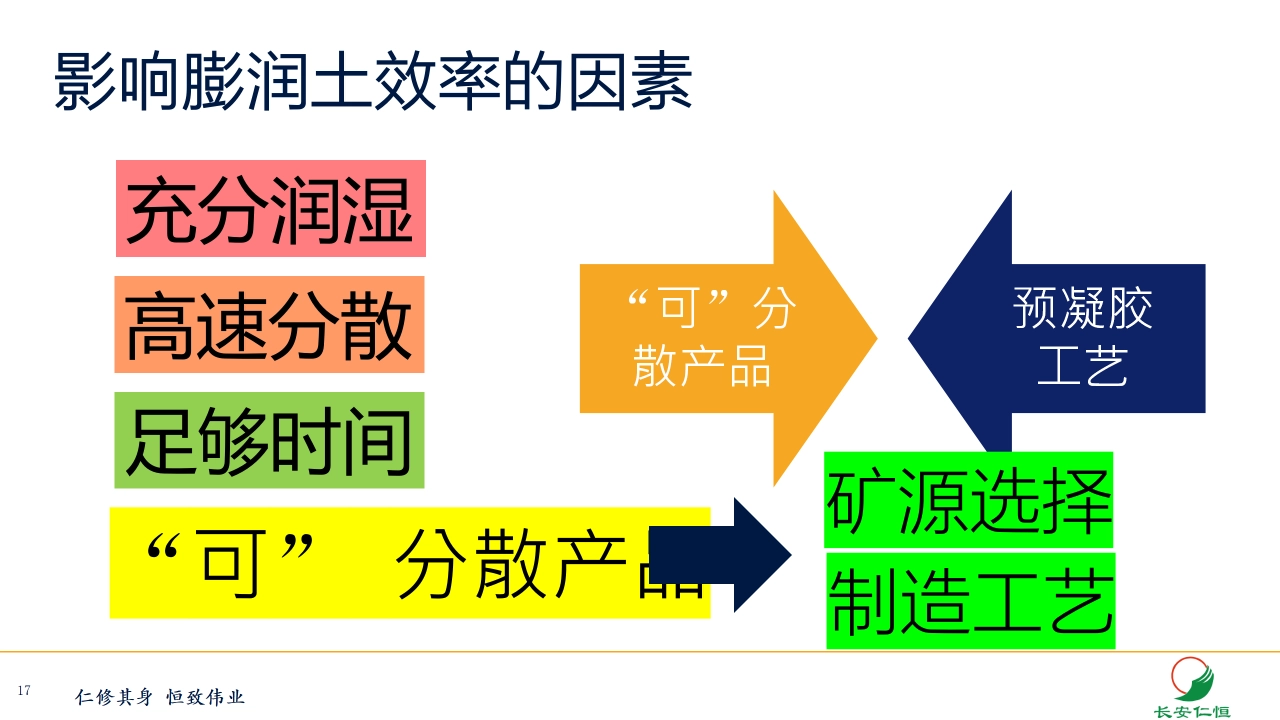 影响膨润土效率的因素

充分润湿

高速分散

足够时间

“可” 分散产品

“可”分散产品

预凝胶工艺

矿源选择

制造工艺

17

仁修其身 恒致伟业

长安仁恒